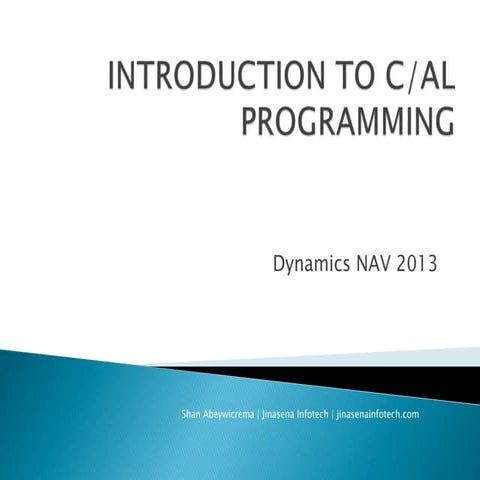 INTRODUCTION TO C/AL PROGRAMMING

Dynamics NAV 2013

Shan Abeywicrema | Jinasena Infotech | jinasenainfotech.com